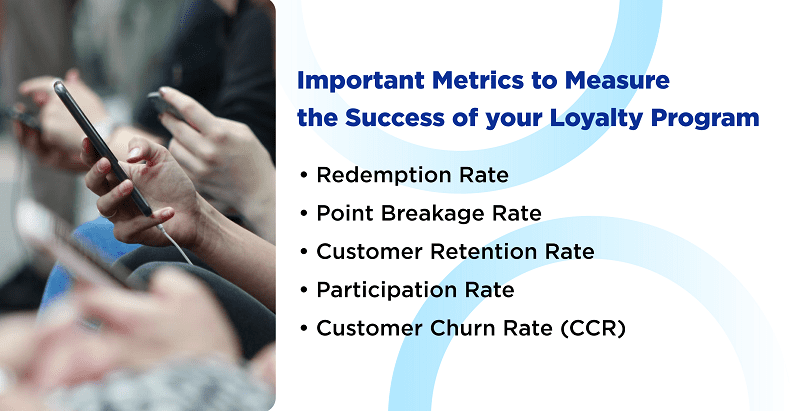 Important Metrics to Measure the Success of your Loyalty Program

• Redemption Rate
• Point Breakage Rate
• Customer Retention Rate
• Participation Rate
• Customer Churn Rate (CCR)